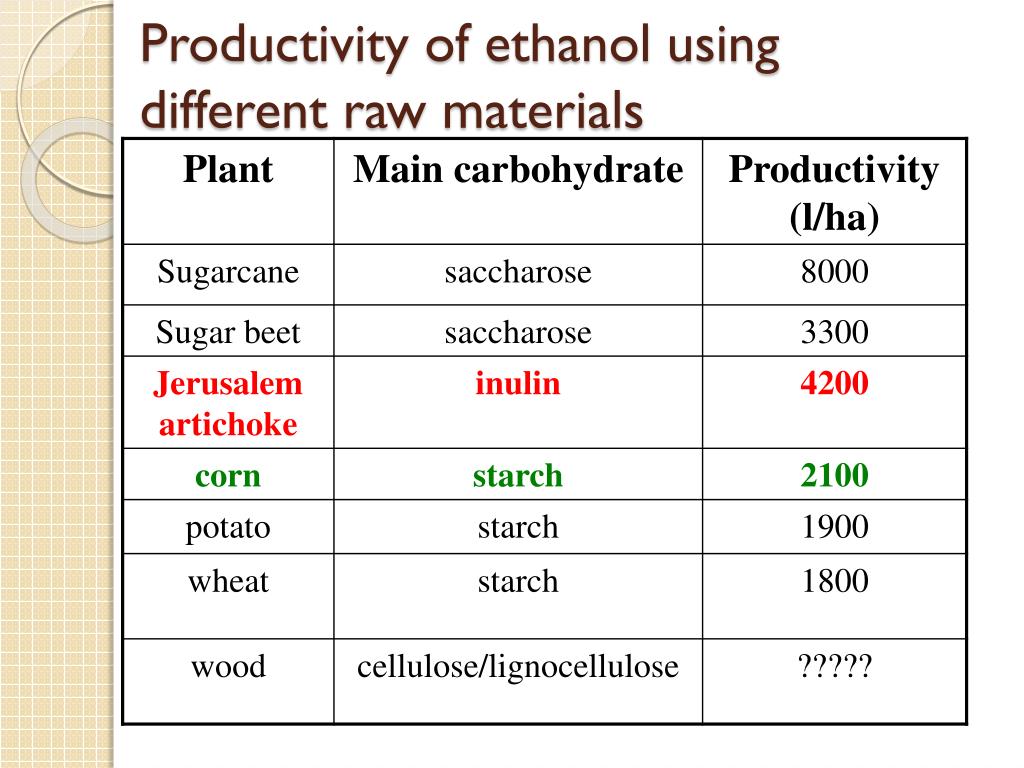 Productivity of ethanol using different raw materials

| Plant | Main carbohydrate | Productivity (l/ha) |
|---|---|---|
| Sugarcane | saccharose | 8000 |
| Sugar beet | saccharose | 3300 |
| Jerusalem artichoke | inulin | 4200 |
| corn | starch | 2100 |
| potato | starch | 1900 |
| wheat | starch | 1800 |
| wood | cellulose/lignocellulose | ????? |